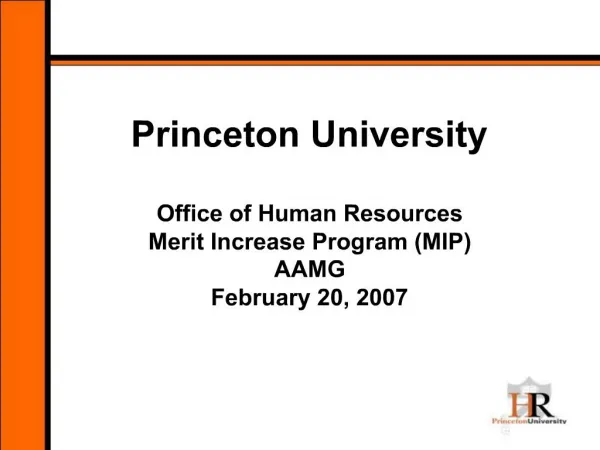 Princeton University

Office of Human Resources
Merit Increase Program (MIP)
AAMG
February 20, 2007

HR
PrincetonUniversity